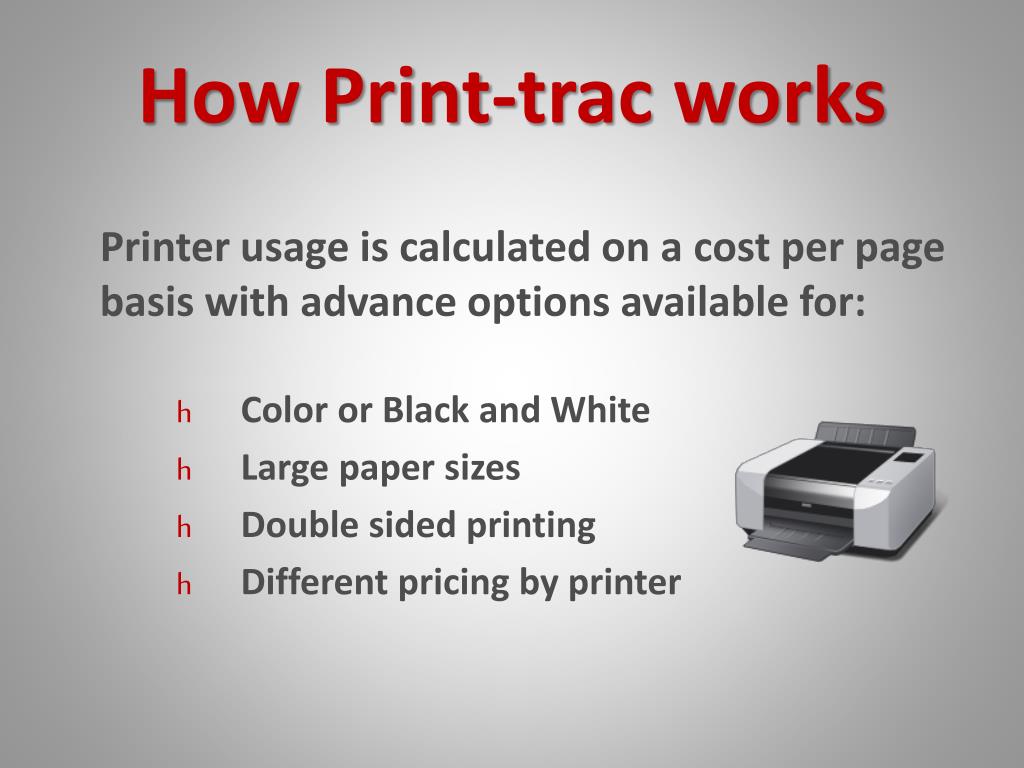 How Print-trac works

Printer usage is calculated on a cost per page basis with advance options available for:

h Color or Black and White
h Large paper sizes
h Double sided printing
h Different pricing by printer